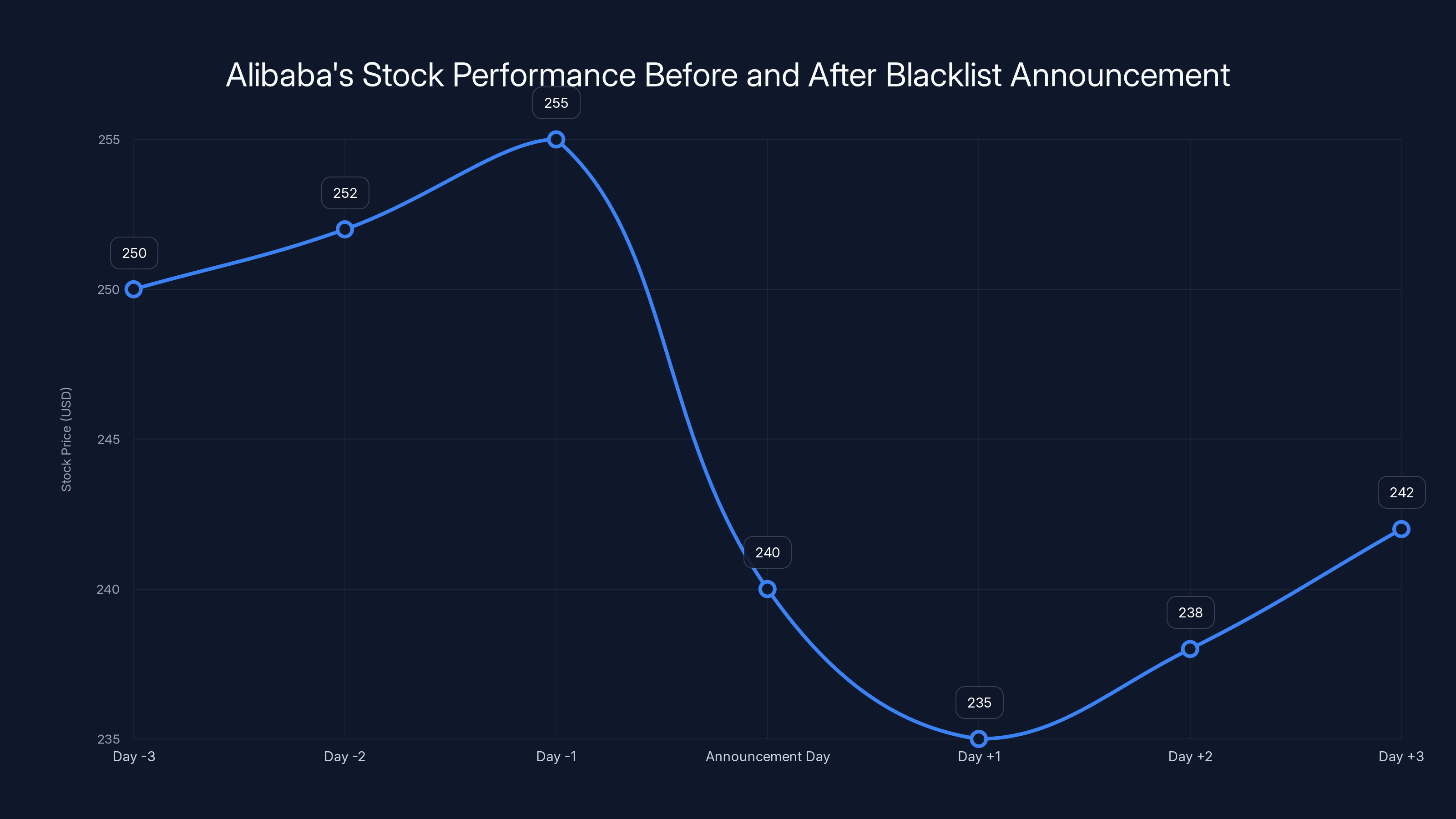 Alibaba's Stock Performance Before and After Blacklist Announcement

Stock Price (USD)

255
250
245
240
235

250
252
255
240
235
238
242

Day -3
Day -2
Day -1
Announcement Day
Day +1
Day +2
Day +3